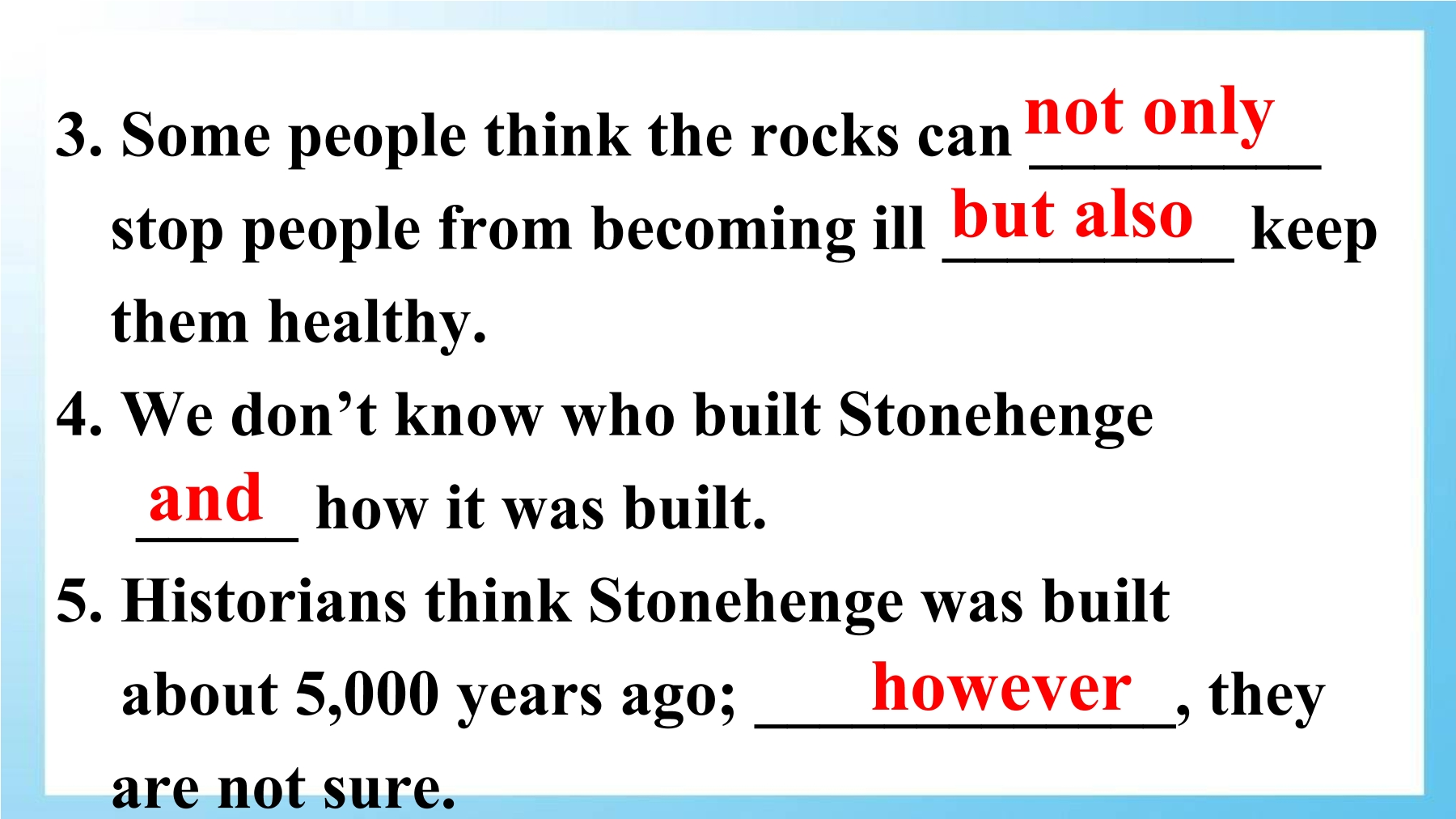 3. Some people think the rocks can not only stop people from becoming ill but also keep them healthy.

4. We don’t know who built Stonehenge and how it was built.

5. Historians think Stonehenge was built about 5,000 years ago; however, they are not sure.